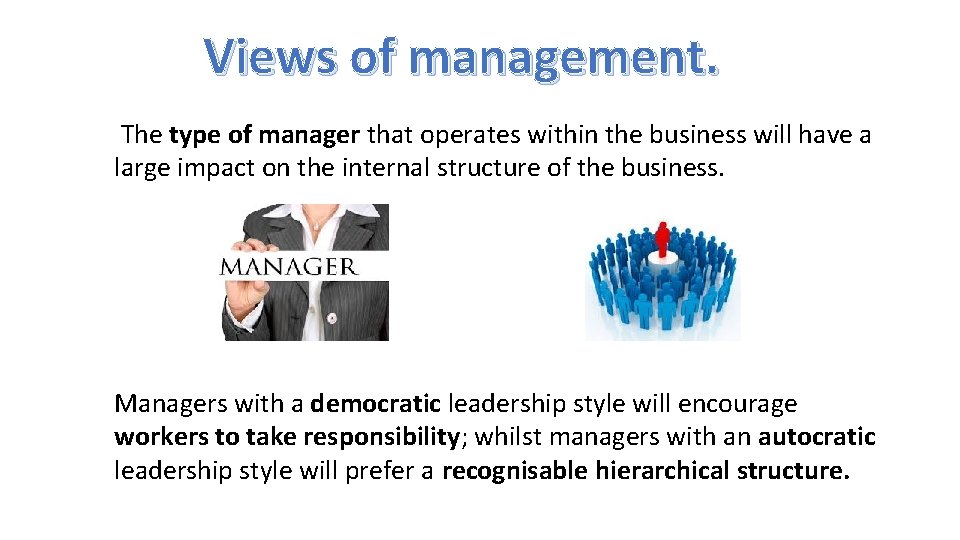 Views of management.

The type of manager that operates within the business will have a large impact on the internal structure of the business.

MANAGER

Managers with a democratic leadership style will encourage workers to take responsibility; whilst managers with an autocratic leadership style will prefer a recognisable hierarchical structure.